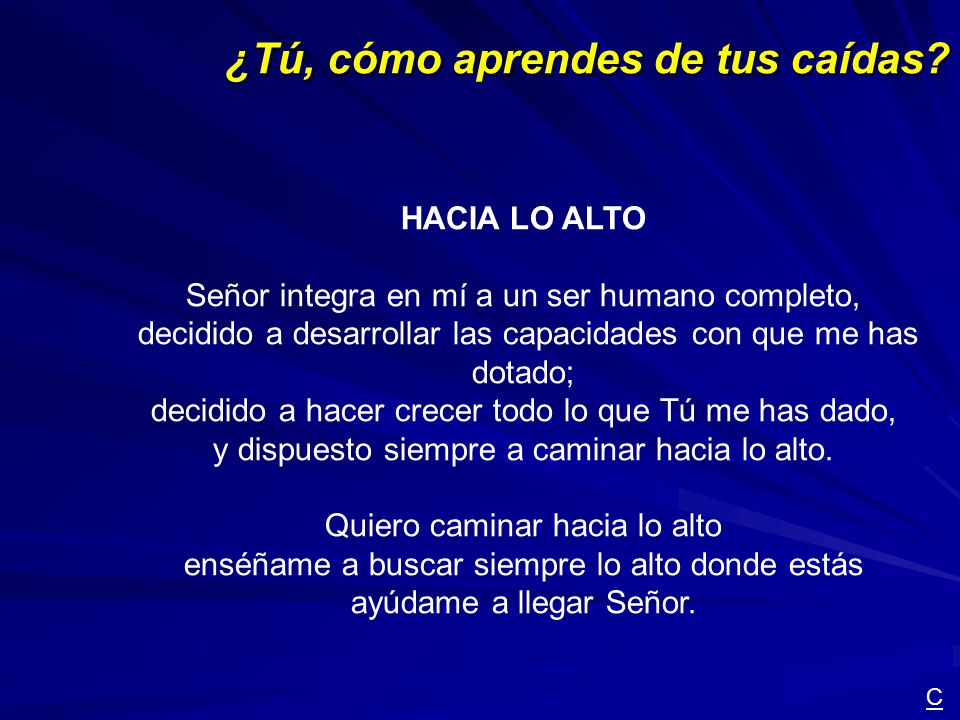 ¿Tú, cómo aprendes de tus caídas?

HACIA LO ALTO

Señor integra en mí a un ser humano completo, decidido a desarrollar las capacidades con que me has dotado;
decidido a hacer crecer todo lo que Tú me has dado,
y dispuesto siempre a caminar hacia lo alto.

Quiero caminar hacia lo alto
enséñame a buscar siempre lo alto donde estás
ayúdame a llegar Señor.

C